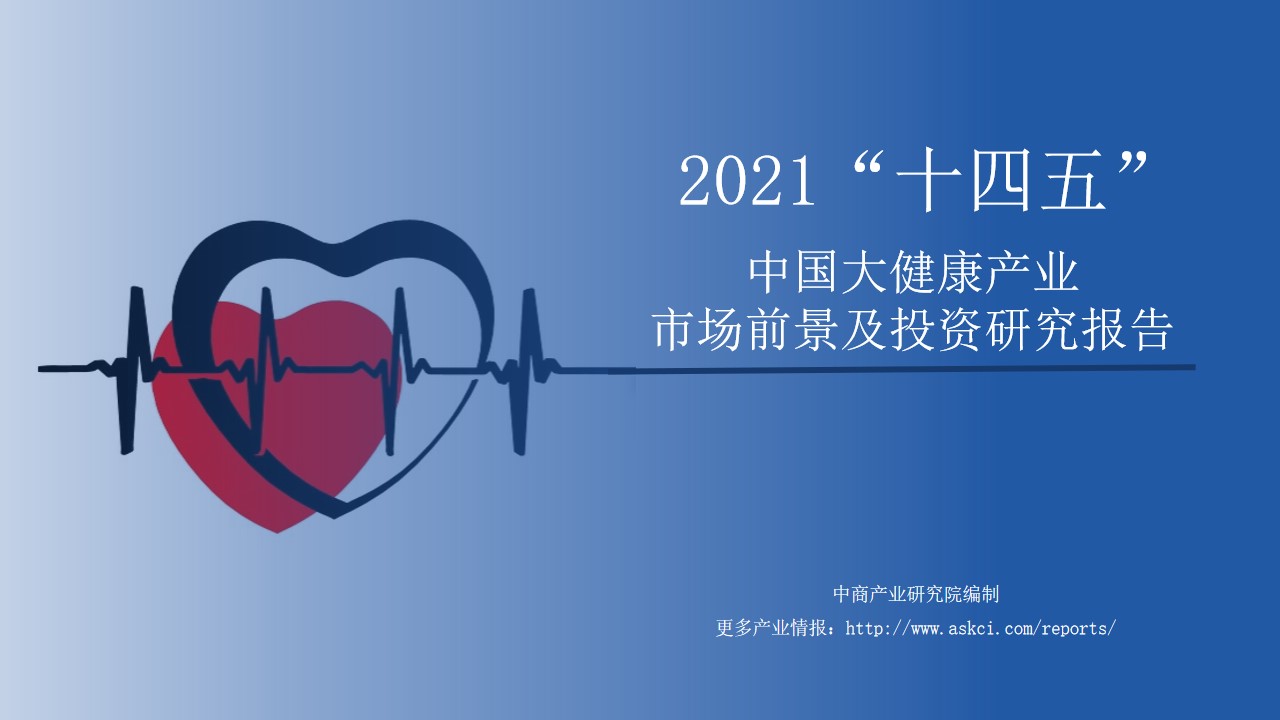 2021“十四五”

中国大健康产业
市场前景及投资研究报告

中商产业研究院编制

更多产业情报：http://www.askci.com/reports/